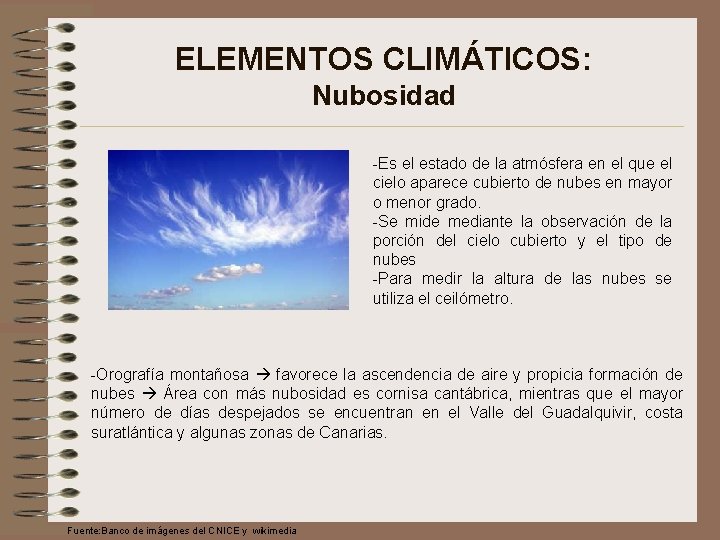 ELEMENTOS CLIMÁTICOS:
Nubosidad

-Es el estado de la atmósfera en el que el cielo aparece cubierto de nubes en mayor o menor grado.
-Se mide mediante la observación de la porción del cielo cubierto y el tipo de nubes
-Para medir la altura de las nubes se utiliza el ceilómetro.

-Orografía montañosa → favorece la ascendencia de aire y propicia formación de nubes → Área con más nubosidad es cornisa cantábrica, mientras que el mayor número de días despejados se encuentran en el Valle del Guadalquivir, costa suratlántica y algunas zonas de Canarias.

Fuente:Banco de imágenes del CNICE y wikimedia